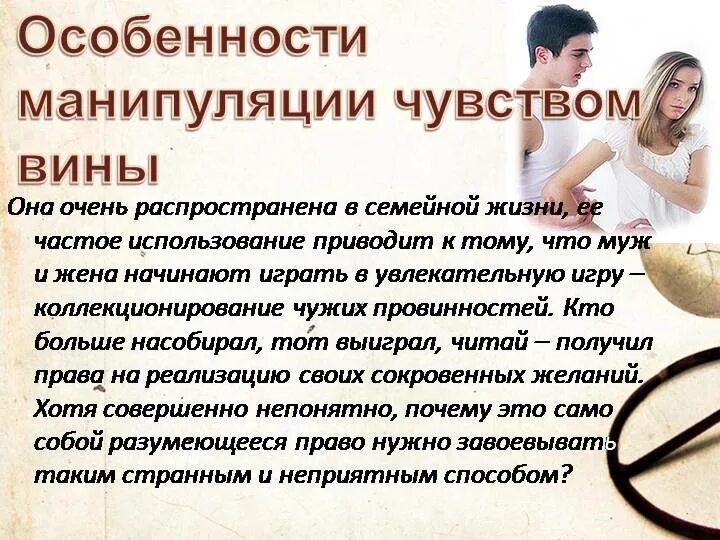 Особенности манипуляции чувством вины

Она очень распространена в семейной жизни, ее частое использование приводит к тому, что муж и жена начинают играть в увлекательную игру – коллекционирование чужих провинностей. Кто больше насобирал, тот выиграл, читай – получил права на реализацию своих сокровенных желаний. Хотя совершенно непонятно, почему это само собой разумеющееся право нужно завоевывать таким странным и неприятным способом?